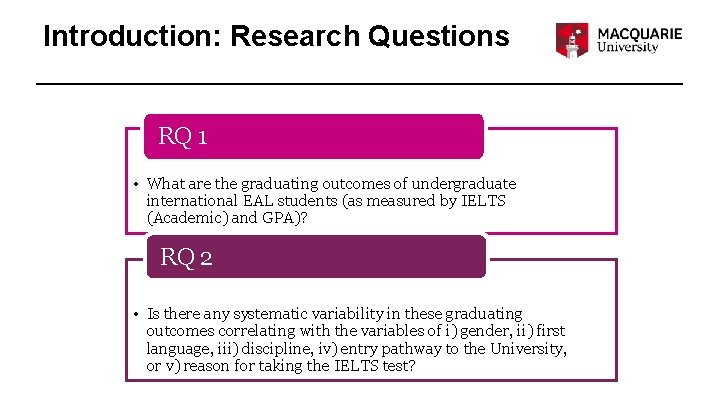 Introduction: Research Questions

MACQUARIE University

RQ 1

• What are the graduating outcomes of undergraduate international EAL students (as measured by IELTS (Academic) and GPA)?

RQ 2

• Is there any systematic variability in these graduating outcomes correlating with the variables of i) gender, ii) first language, iii) discipline, iv) entry pathway to the University, or v) reason for taking the IELTS test?